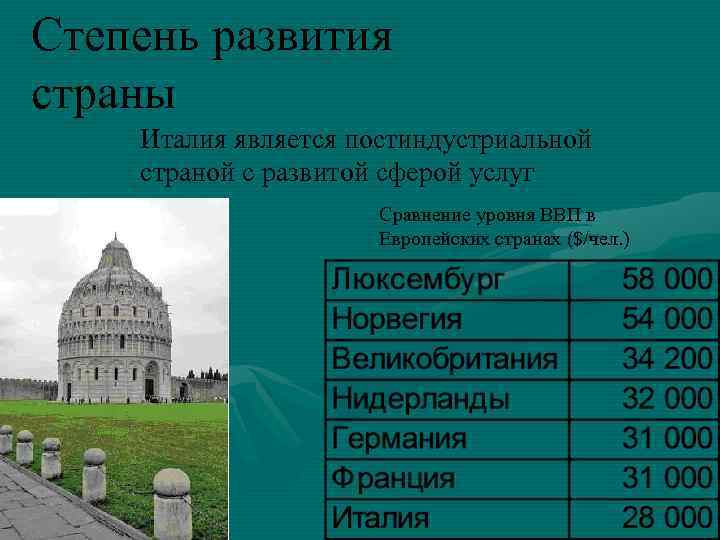 Степень развития страны

Италия является постиндустриальной страной с развитой сферой услуг

Сравнение уровня ВВП в Европейских странах ($/чел.)

| Люксембург | 58 000 |
|---|---|
| Норвегия | 54 000 |
| Великобритания | 34 200 |
| Нидерланды | 32 000 |
| Германия | 31 000 |
| Франция | 31 000 |
| Италия | 28 000 |